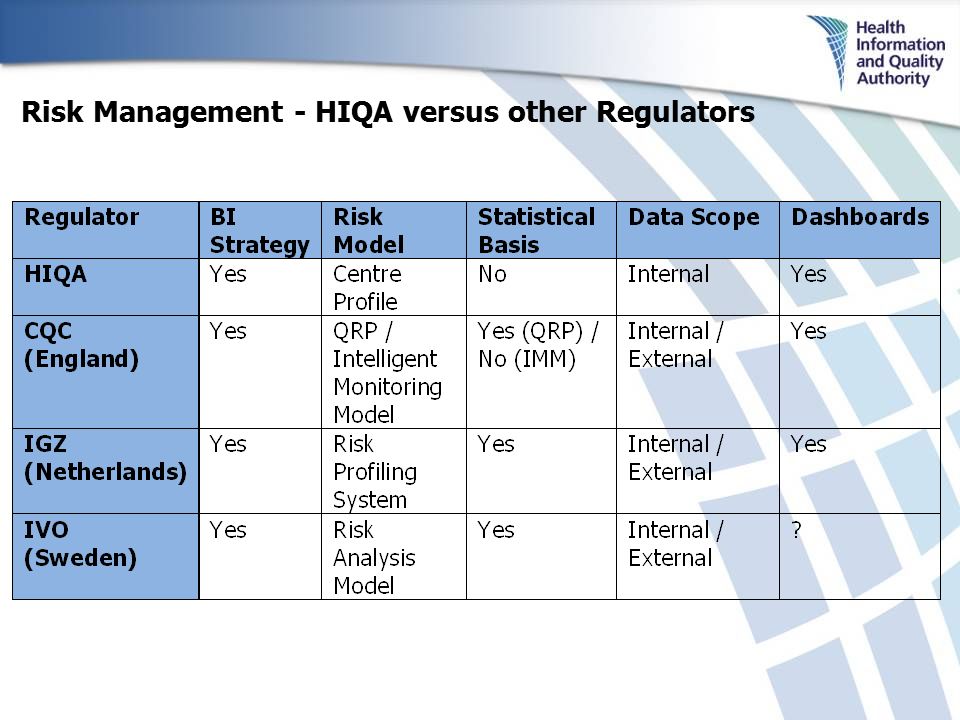 Health Information and Quality Authority

Risk Management - HIQA versus other Regulators

| Regulator | BI Strategy | Risk Model | Statistical Basis | Data Scope | Dashboards |
|---|---|---|---|---|---|
| HIQA | Yes | Centre Profile | No | Internal | Yes |
| CQC (England) | Yes | QRP / Intelligent Monitoring Model | Yes (QRP) / No (IMM) | Internal / External | Yes |
| IGZ (Netherlands) | Yes | Risk Profiling System | Yes | Internal / External | Yes |
| IVO (Sweden) | Yes | Risk Analysis Model | Yes | Internal / External | ? |